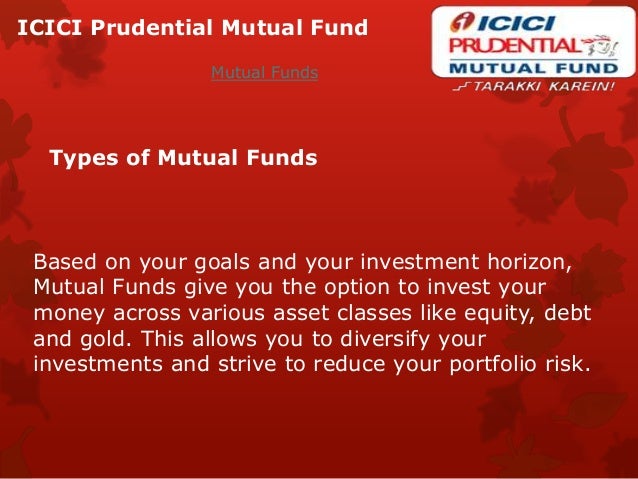 ICICI Prudential Mutual Fund

ICICI PRUDENTIAL MUTUAL FUND TARAKKI KAREIN!

Mutual Funds

Types of Mutual Funds

Based on your goals and your investment horizon, Mutual Funds give you the option to invest your money across various asset classes like equity, debt and gold. This allows you to diversify your investments and strive to reduce your portfolio risk.